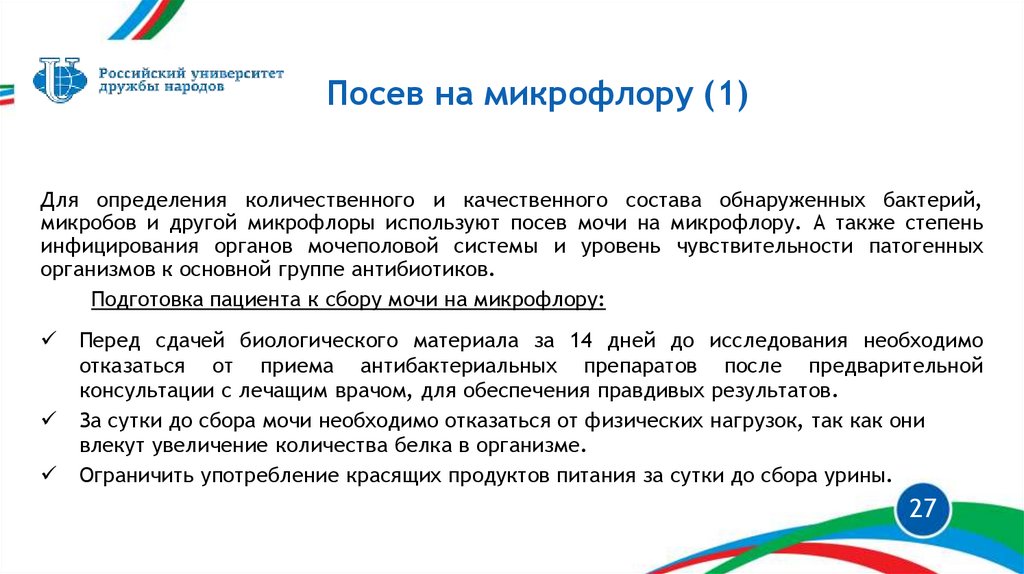 Российский университет дружбы народов

Посев на микрофлору (1)

Для определения количественного и качественного состава обнаруженных бактерий, микробов и другой микрофлоры используют посев мочи на микрофлору. А также степень инфицирования органов мочеполовой системы и уровень чувствительности патогенных организмов к основной группе антибиотиков.

Подготовка пациента к сбору мочи на микрофлору:

✓ Перед сдачей биологического материала за 14 дней до исследования необходимо отказаться от приема антибактериальных препаратов после предварительной консультации с лечащим врачом, для обеспечения правдивых результатов.
✓ За сутки до сбора мочи необходимо отказаться от физических нагрузок, так как они влекут увеличение количества белка в организме.
✓ Ограничить употребление красящих продуктов питания за сутки до сбора урины.

27